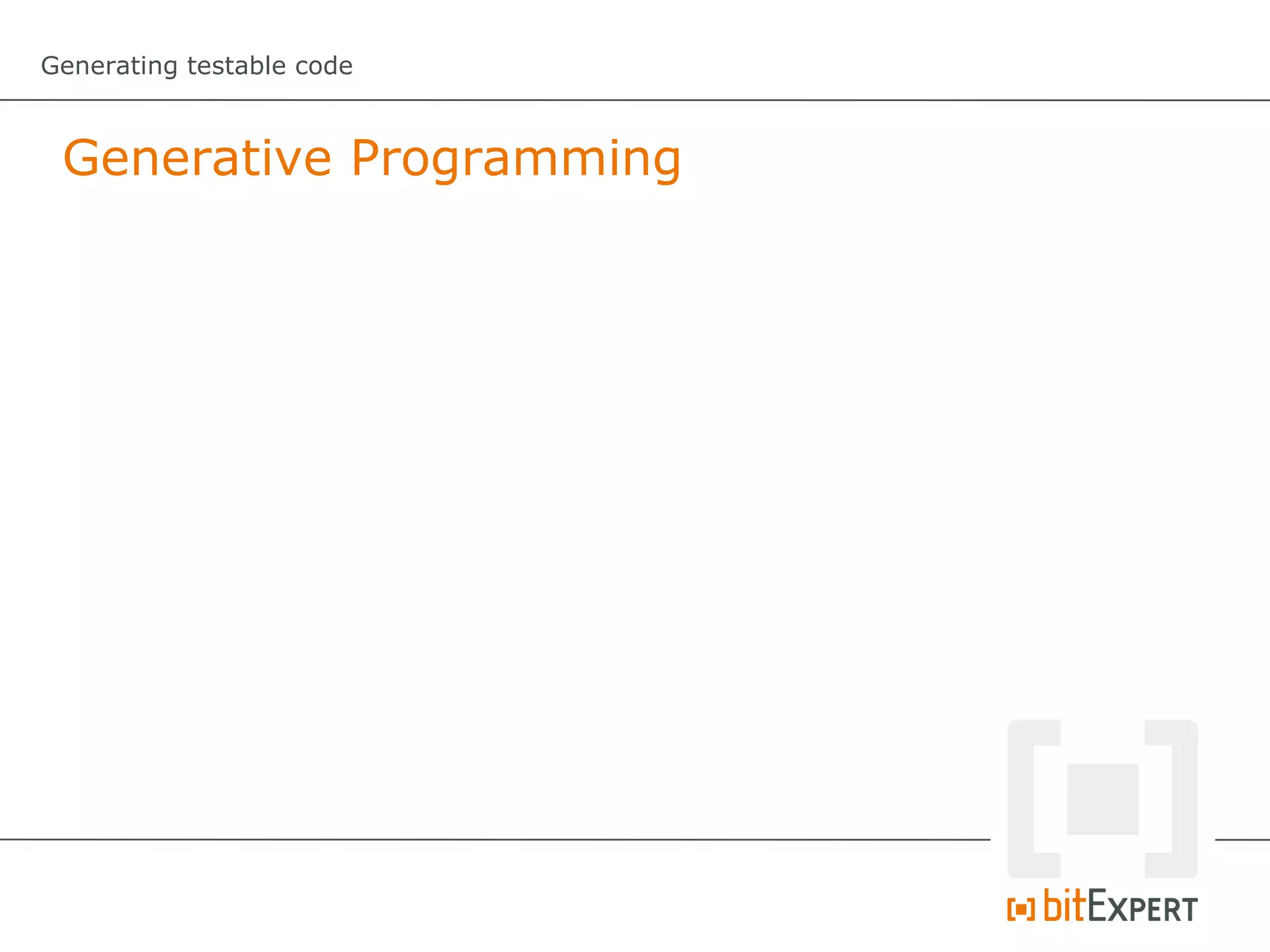 Generating testable code

Generative Programming

bitEXPERT